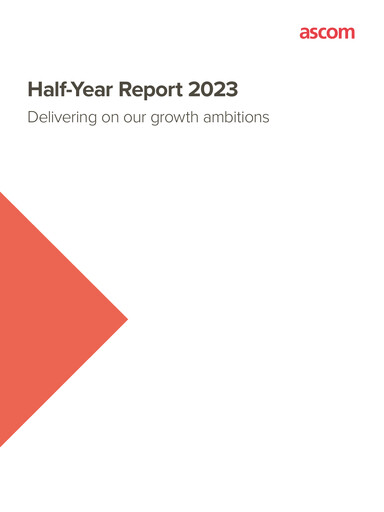 ascom

Half-Year Report 2023

Delivering on our growth ambitions